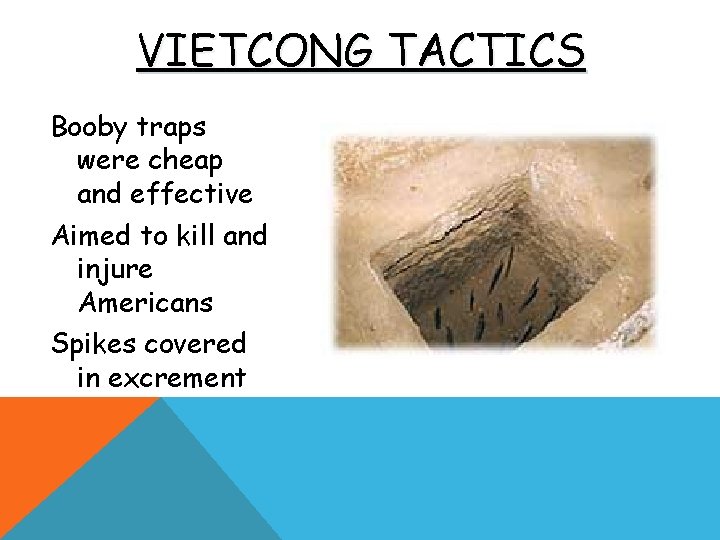 VIETCONG TACTICS

Booby traps were cheap and effective

Aimed to kill and injure Americans

Spikes covered in excrement